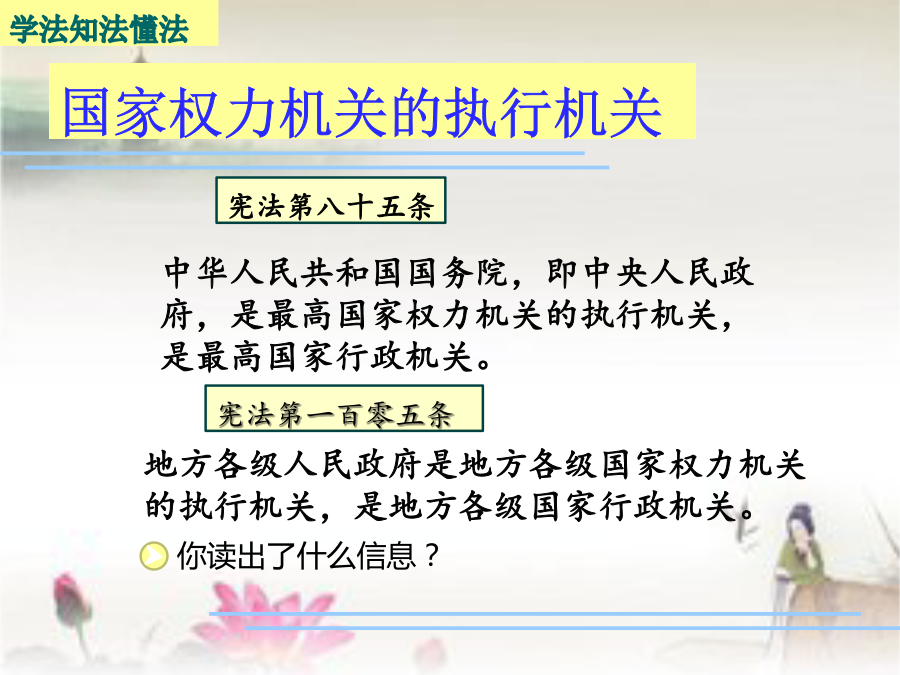 学法知法懂法

国家权力机关的执行机关

宪法第八十五条

中华人民共和国国务院，即中央人民政府，是最高国家权力机关的执行机关，是最高国家行政机关。

宪法第一百零五条

地方各级人民政府是地方各级国家权力机关的执行机关，是地方各级国家行政机关。

你读出了什么信息？